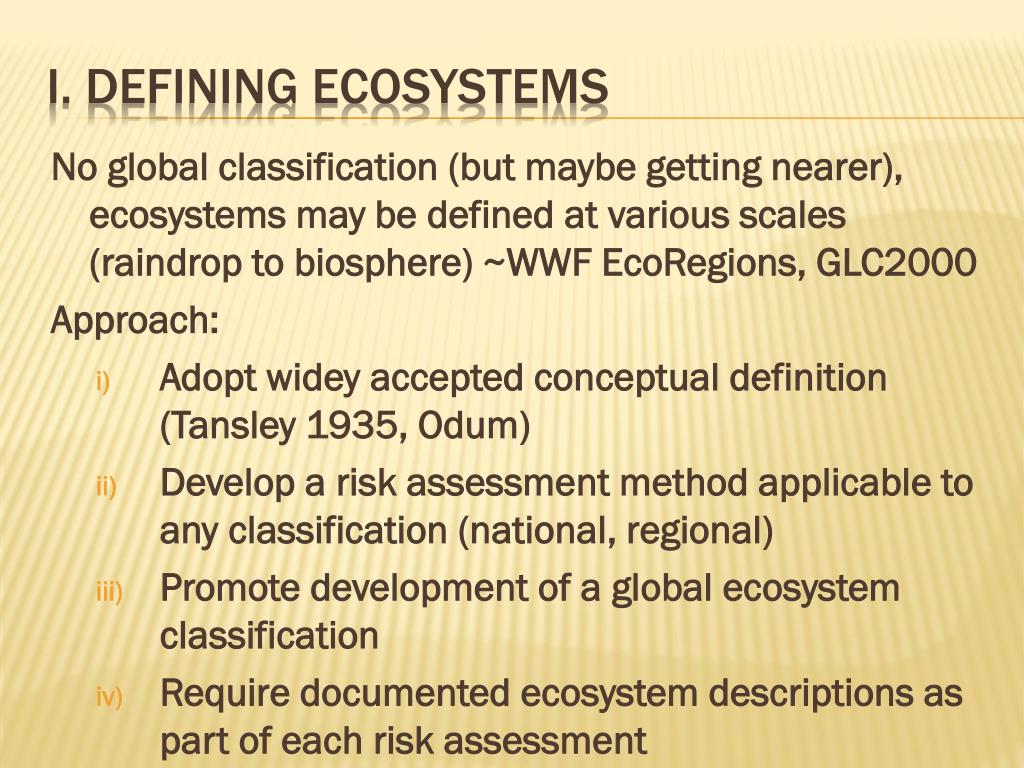 I. DEFINING ECOSYSTEMS

No global classification (but maybe getting nearer), ecosystems may be defined at various scales (raindrop to biosphere) ~WWF EcoRegions, GLC2000

Approach:

i) Adopt widey accepted conceptual definition (Tansley 1935, Odum)

ii) Develop a risk assessment method applicable to any classification (national, regional)

iii) Promote development of a global ecosystem classification

iv) Require documented ecosystem descriptions as part of each risk assessment